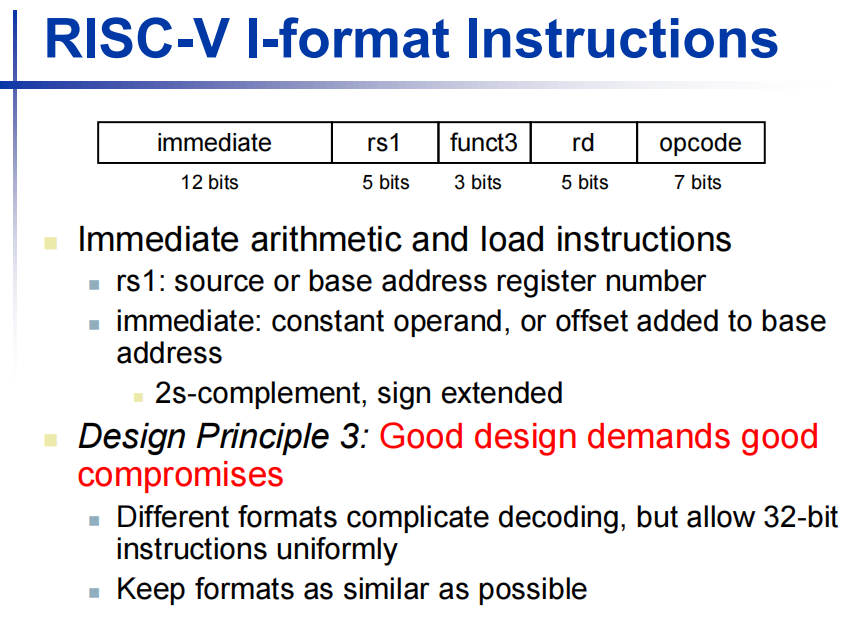 RISC-V I-format Instructions

| immediate | rs1 | funct3 | rd | opcode |
|---|---|---|---|---|
| 12 bits | 5 bits | 3 bits | 5 bits | 7 bits |

Immediate arithmetic and load instructions
rs1: source or base address register number
immediate: constant operand, or offset added to base address
2s-complement, sign extended
Design Principle 3: Good design demands good compromises
Different formats complicate decoding, but allow 32-bit instructions uniformly
Keep formats as similar as possible